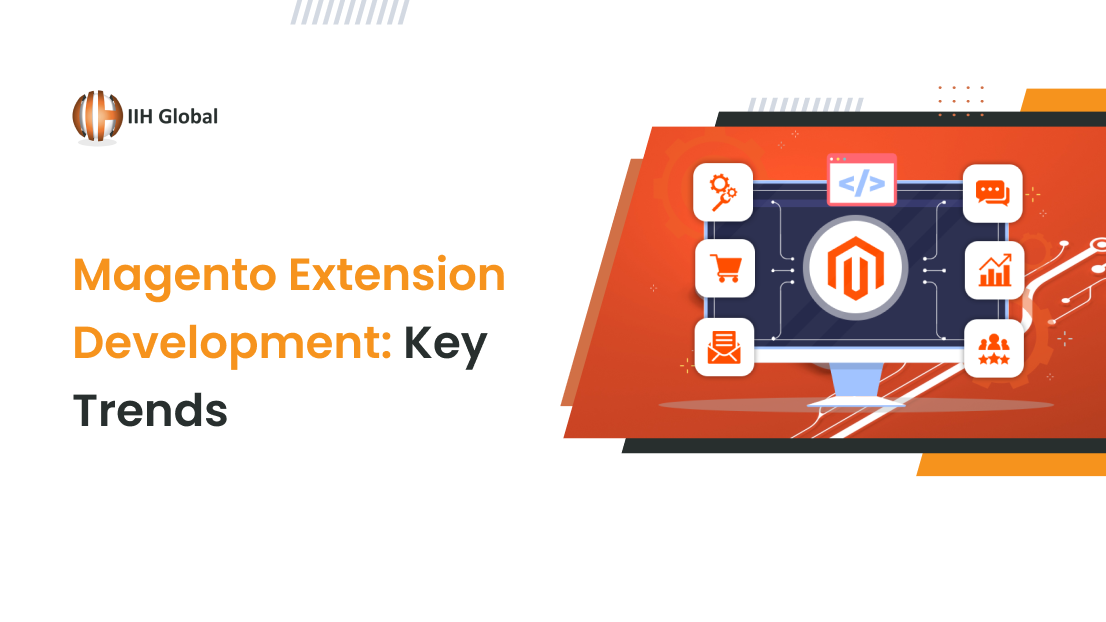 IIH Global

Magento Extension Development: Key Trends

</>